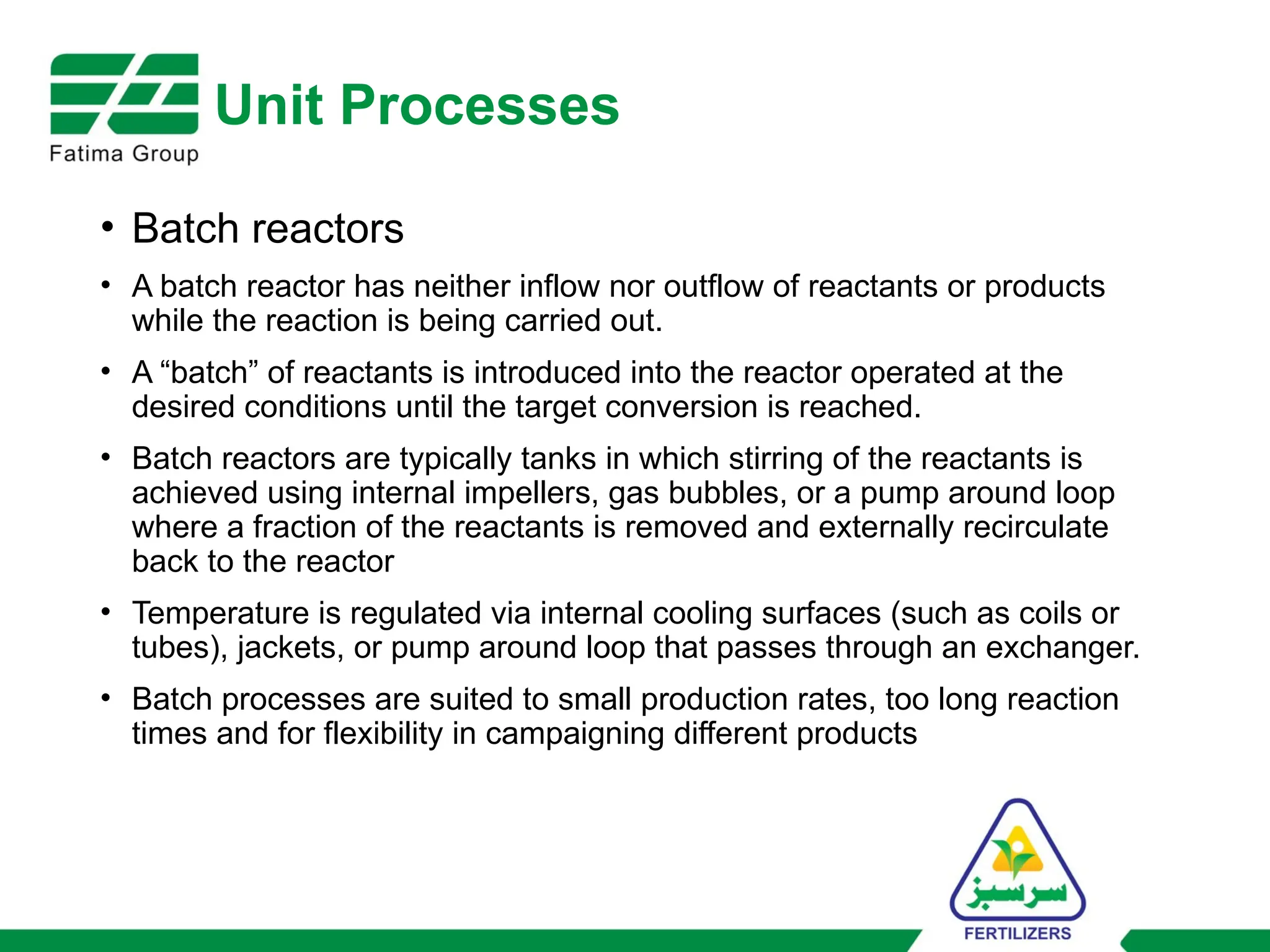 Fatima Group

Unit Processes

• Batch reactors

• A batch reactor has neither inflow nor outflow of reactants or products while the reaction is being carried out.

• A “batch” of reactants is introduced into the reactor operated at the desired conditions until the target conversion is reached.

• Batch reactors are typically tanks in which stirring of the reactants is achieved using internal impellers, gas bubbles, or a pump around loop where a fraction of the reactants is removed and externally recirculate back to the reactor

• Temperature is regulated via internal cooling surfaces (such as coils or tubes), jackets, or pump around loop that passes through an exchanger.

• Batch processes are suited to small production rates, too long reaction times and for flexibility in campaigning different products

سرسبز
FERTILIZERS